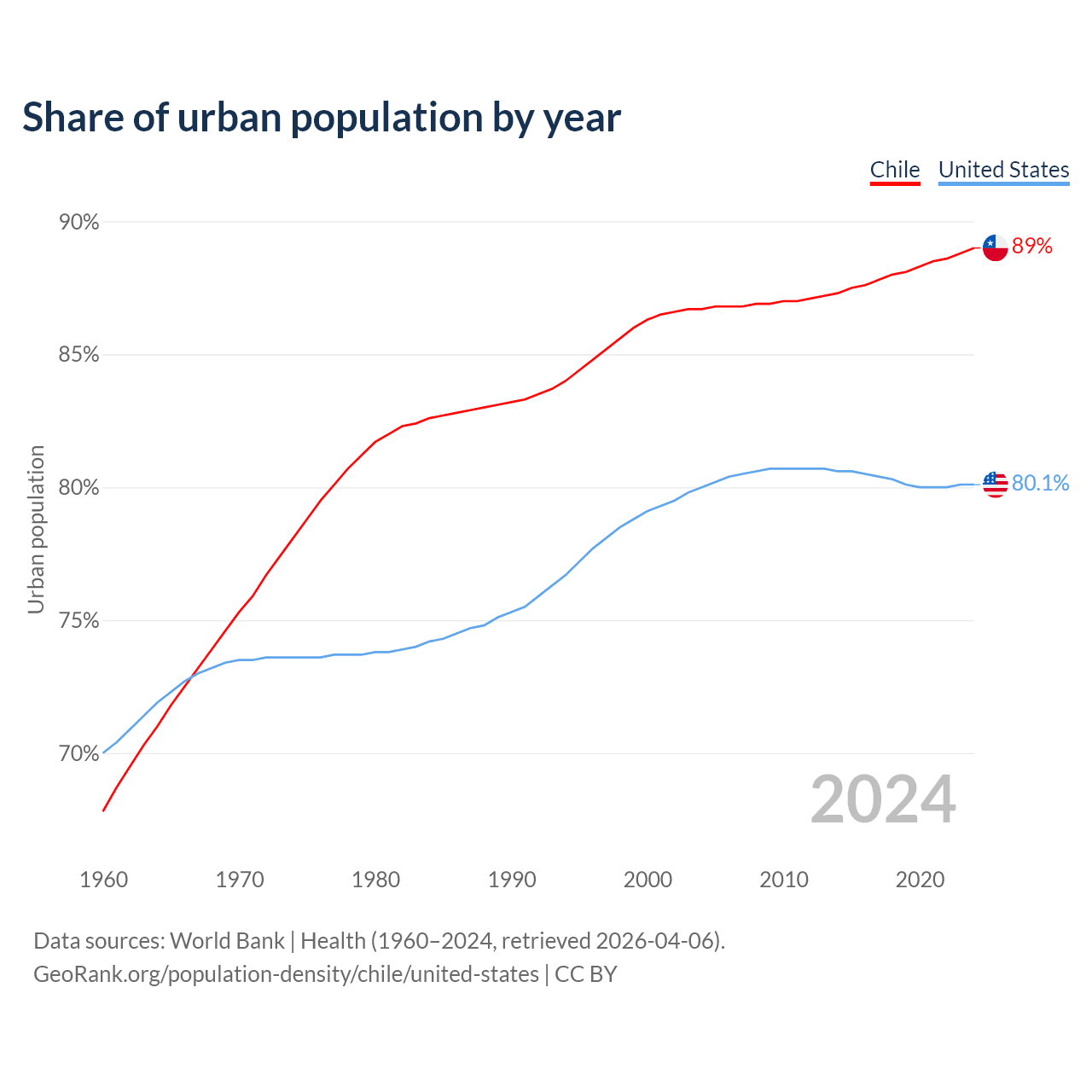 Share of urban population by year

Chile United States

90%
85%
80%
75%
70%

Urban population

89%
80.1%

2024

1960 1970 1980 1990 2000 2010 2020

Data sources: World Bank | Health (1960–2024, retrieved 2026-04-06).
GeoRank.org/population-density/chile/united-states | CC BY